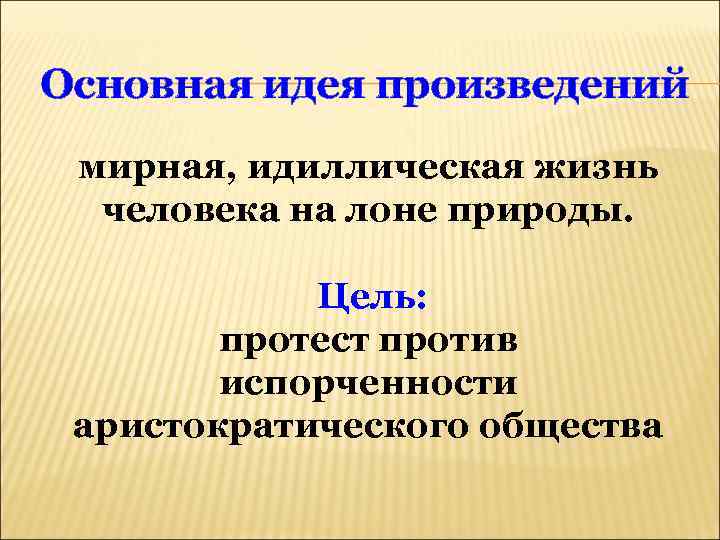 Основная идея произведений

мирная, идиллическая жизнь человека на лоне природы.

Цель:
протест против испорченности аристократического общества